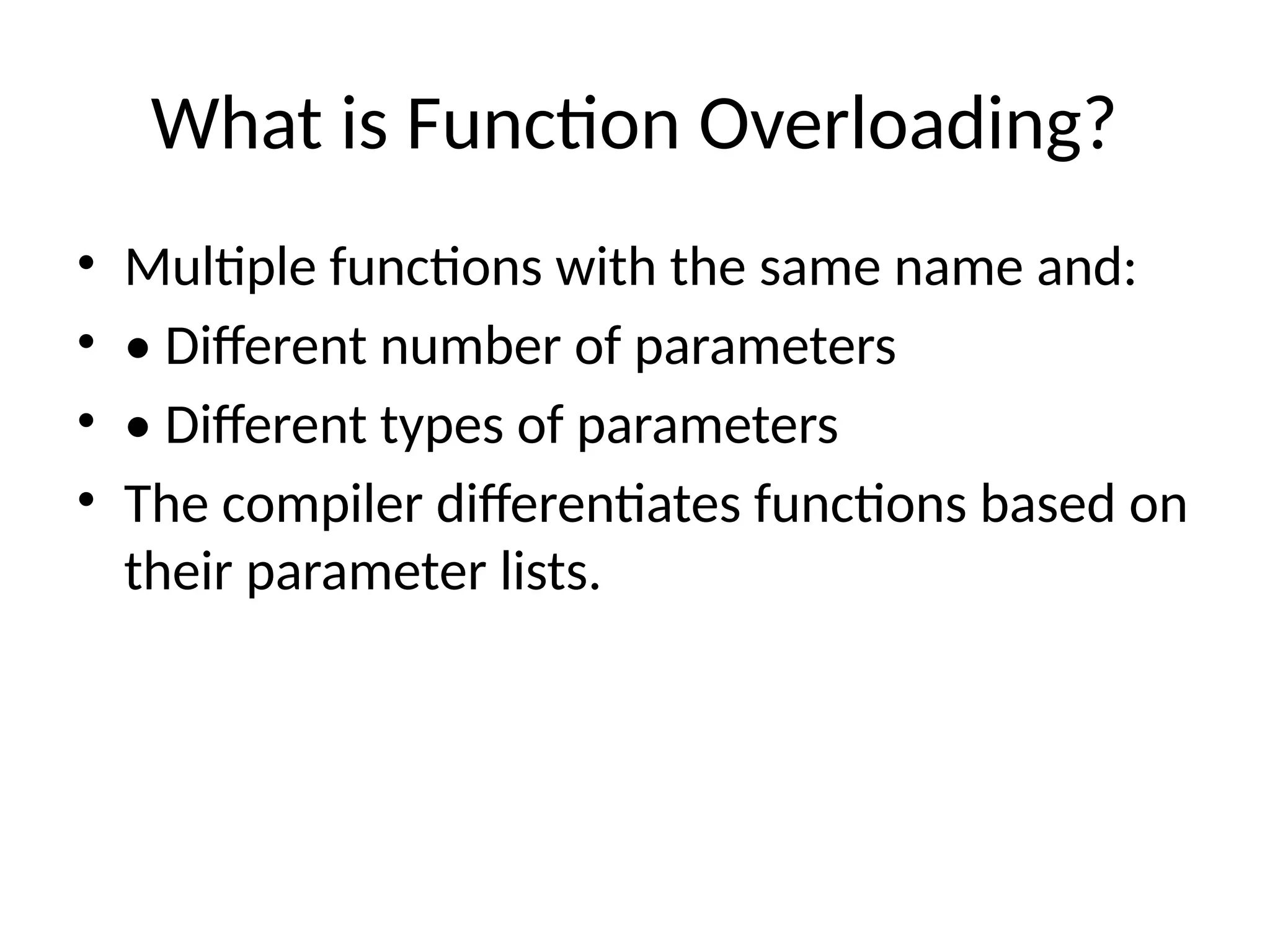 What is Function Overloading?

• Multiple functions with the same name and:
• • Different number of parameters
• • Different types of parameters
• The compiler differentiates functions based on their parameter lists.